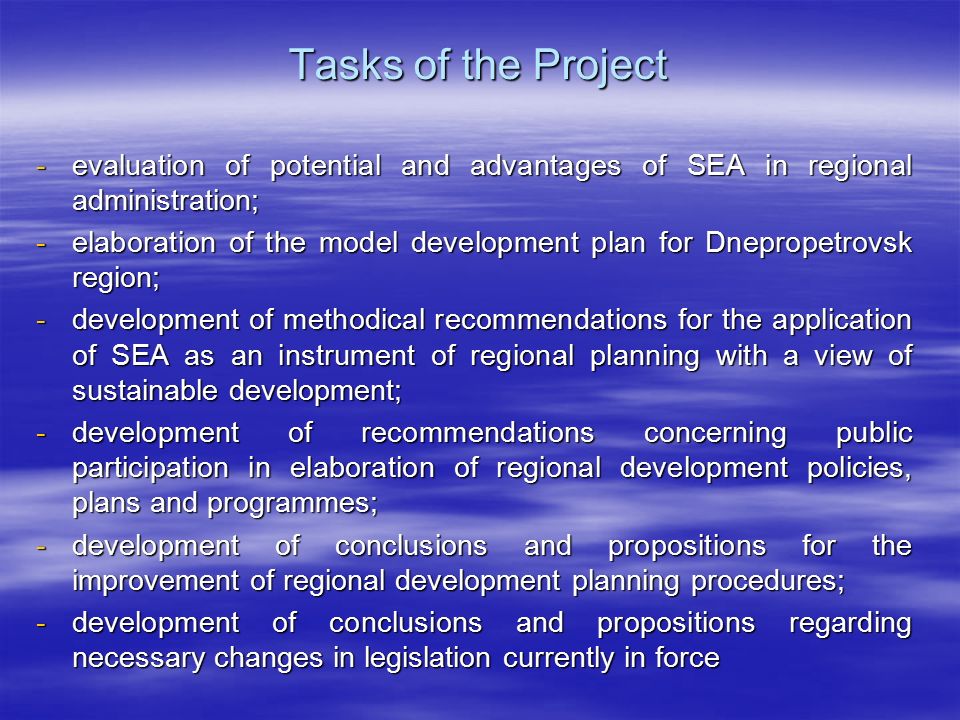 Tasks of the Project

- evaluation of potential and advantages of SEA in regional administration;
- elaboration of the model development plan for Dnepropetrovsk region;
- development of methodical recommendations for the application of SEA as an instrument of regional planning with a view of sustainable development;
- development of recommendations concerning public participation in elaboration of regional development policies, plans and programmes;
- development of conclusions and propositions for the improvement of regional development planning procedures;
- development of conclusions and propositions regarding necessary changes in legislation currently in force